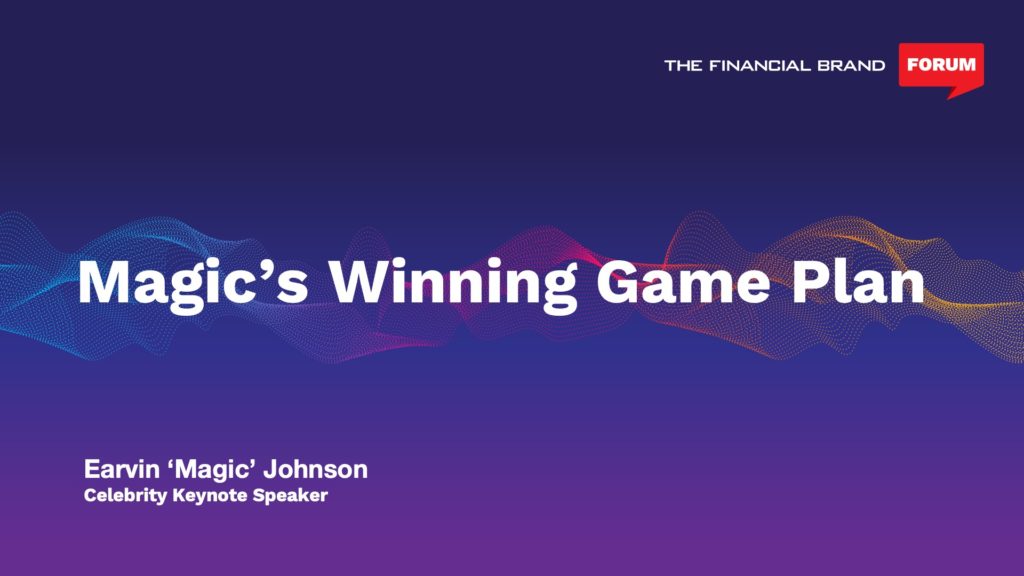 THE FINANCIAL BRAND FORUM

Magic’s Winning Game Plan

Earvin ‘Magic’ Johnson
Celebrity Keynote Speaker